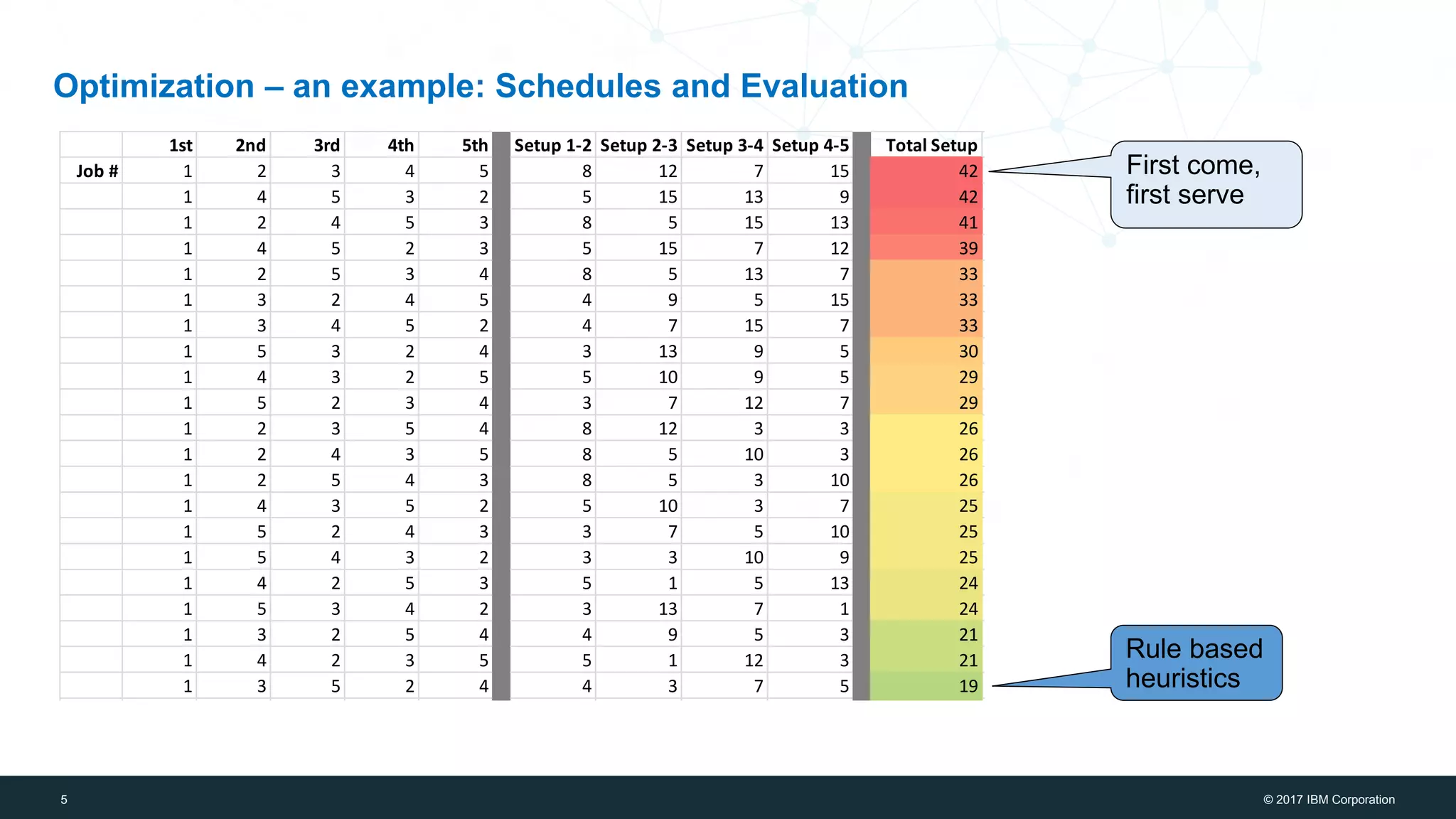 Optimization – an example: Schedules and Evaluation

|  | 1st | 2nd | 3rd | 4th | 5th | Setup 1-2 | Setup 2-3 | Setup 3-4 | Setup 4-5 | Total Setup |
|---|---|---|---|---|---|---|---|---|---|---|
| Job # | 1 | 2 | 3 | 4 | 5 | 8 | 12 | 7 | 15 | 42 |
|  | 1 | 4 | 5 | 3 | 2 | 5 | 15 | 13 | 9 | 42 |
|  | 1 | 2 | 4 | 5 | 3 | 8 | 5 | 15 | 13 | 41 |
|  | 1 | 4 | 5 | 2 | 3 | 5 | 15 | 7 | 12 | 39 |
|  | 1 | 2 | 5 | 3 | 4 | 8 | 5 | 13 | 7 | 33 |
|  | 1 | 3 | 2 | 4 | 5 | 4 | 9 | 5 | 15 | 33 |
|  | 1 | 3 | 4 | 5 | 2 | 4 | 7 | 15 | 7 | 33 |
|  | 1 | 5 | 3 | 2 | 4 | 3 | 13 | 9 | 5 | 30 |
|  | 1 | 4 | 3 | 2 | 5 | 5 | 10 | 9 | 5 | 29 |
|  | 1 | 5 | 2 | 3 | 4 | 3 | 7 | 12 | 7 | 29 |
|  | 1 | 2 | 3 | 5 | 4 | 8 | 12 | 3 | 3 | 26 |
|  | 1 | 2 | 4 | 3 | 5 | 8 | 5 | 10 | 3 | 26 |
|  | 1 | 2 | 5 | 4 | 3 | 8 | 5 | 3 | 10 | 26 |
|  | 1 | 4 | 3 | 5 | 2 | 5 | 10 | 3 | 7 | 25 |
|  | 1 | 5 | 2 | 4 | 3 | 3 | 7 | 5 | 10 | 25 |
|  | 1 | 5 | 4 | 3 | 2 | 3 | 3 | 10 | 9 | 25 |
|  | 1 | 4 | 2 | 5 | 3 | 5 | 1 | 5 | 13 | 24 |
|  | 1 | 5 | 3 | 4 | 2 | 3 | 13 | 7 | 1 | 24 |
|  | 1 | 3 | 2 | 5 | 4 | 4 | 9 | 5 | 3 | 21 |
|  | 1 | 4 | 2 | 3 | 5 | 5 | 1 | 12 | 3 | 21 |
|  | 1 | 3 | 5 | 2 | 4 | 4 | 3 | 7 | 5 | 19 |

First come, first serve

Rule based heuristics

5

© 2017 IBM Corporation